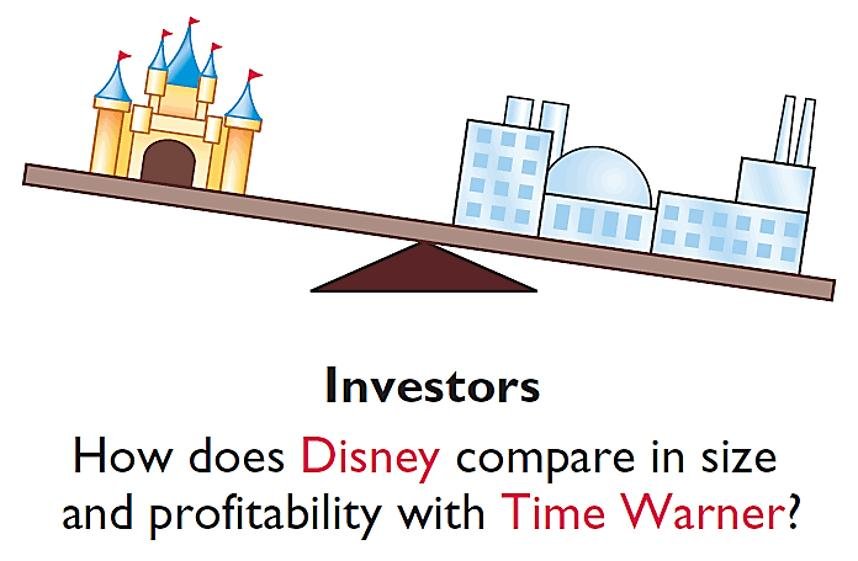 Investors

How does Disney compare in size and profitability with Time Warner?